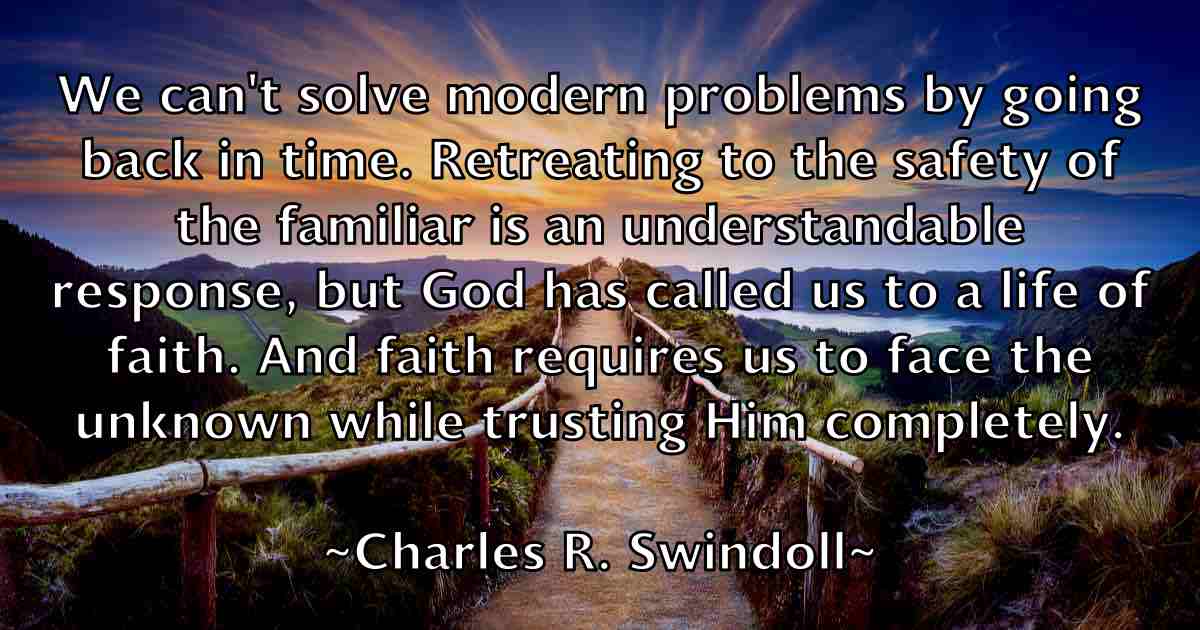 We can't solve modern problems by going back in time. Retreating to the safety of the familiar is an understandable response, but God has called us to a life of faith. And faith requires us to face the unknown while trusting Him completely.

~Charles R. Swindoll~